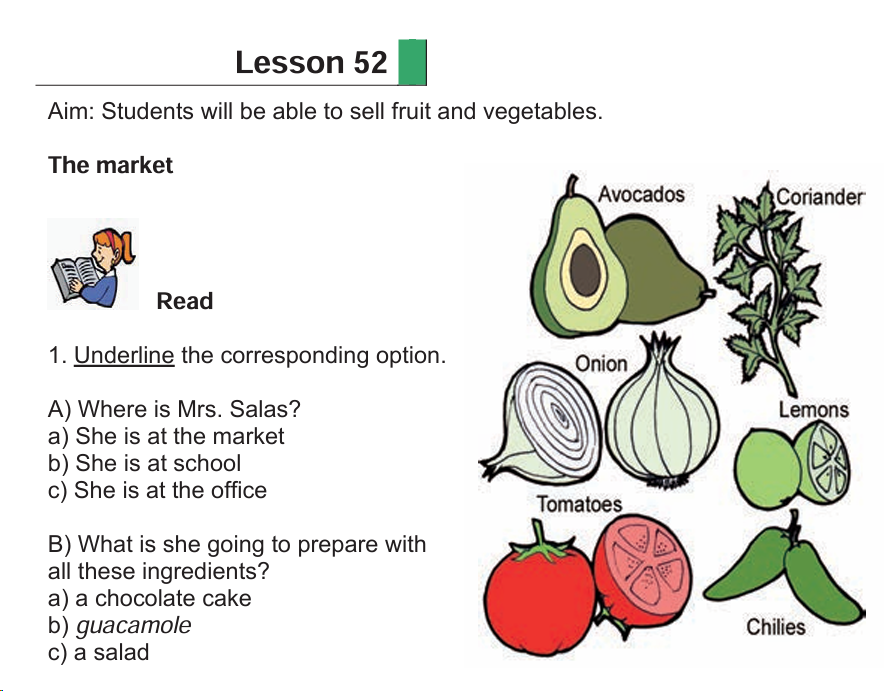 Lesson 52

Aim: Students will be able to sell fruit and vegetables.

The market

Read

1. Underline the corresponding option.

A) Where is Mrs. Salas?
a) She is at the market
b) She is at school
c) She is at the office

B) What is she going to prepare with all these ingredients?
a) a chocolate cake
b) guacamole
c) a salad

Avocados
Coriander
Onion
Lemons
Tomatoes
Chilies